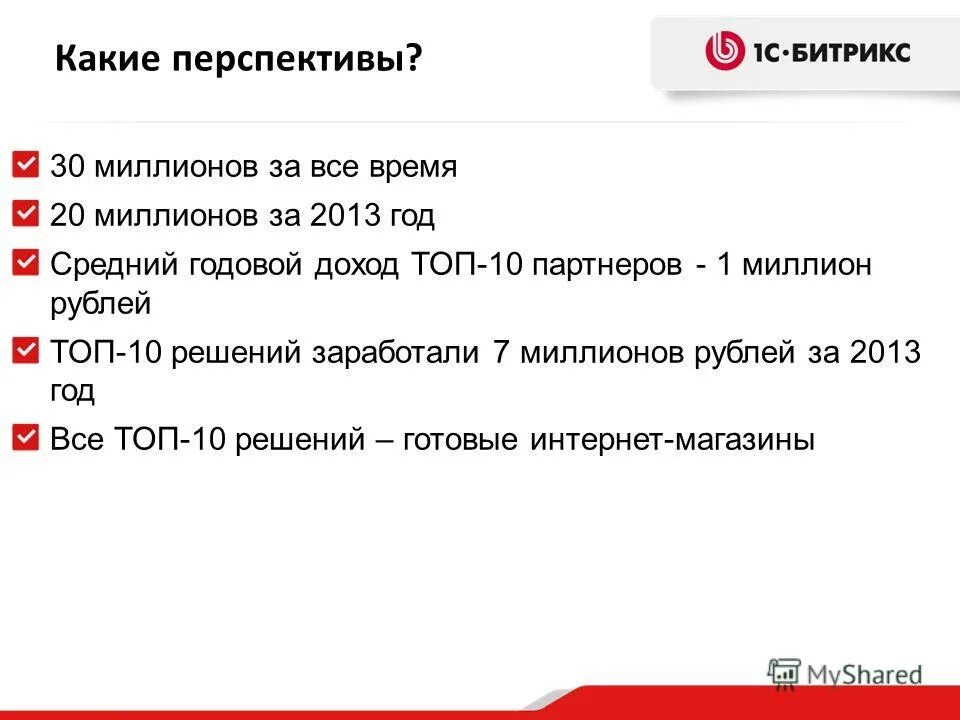 Какие перспективы?

1С·БИТРИКС

30 миллионов за все время

20 миллионов за 2013 год

Средний годовой доход ТОП-10 партнеров - 1 миллион рублей

ТОП-10 решений заработали 7 миллионов рублей за 2013 год

Все ТОП-10 решений – готовые интернет-магазины

MyShared